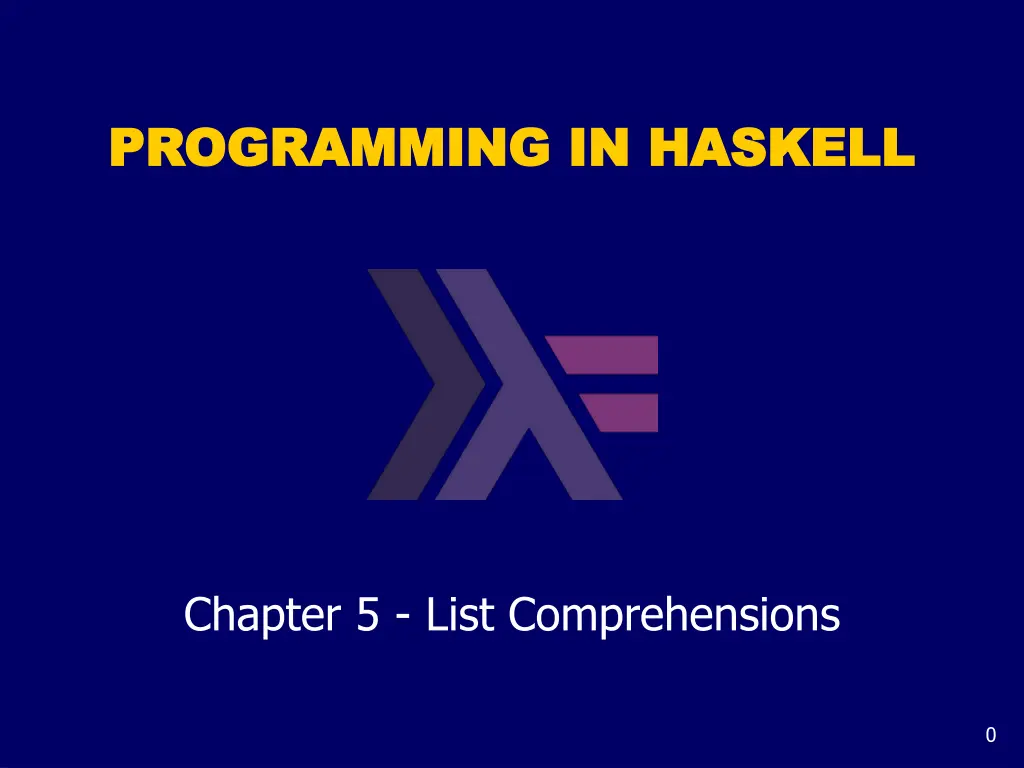 PROGRAMMING IN HASKELL

Chapter 5 - List Comprehensions

0